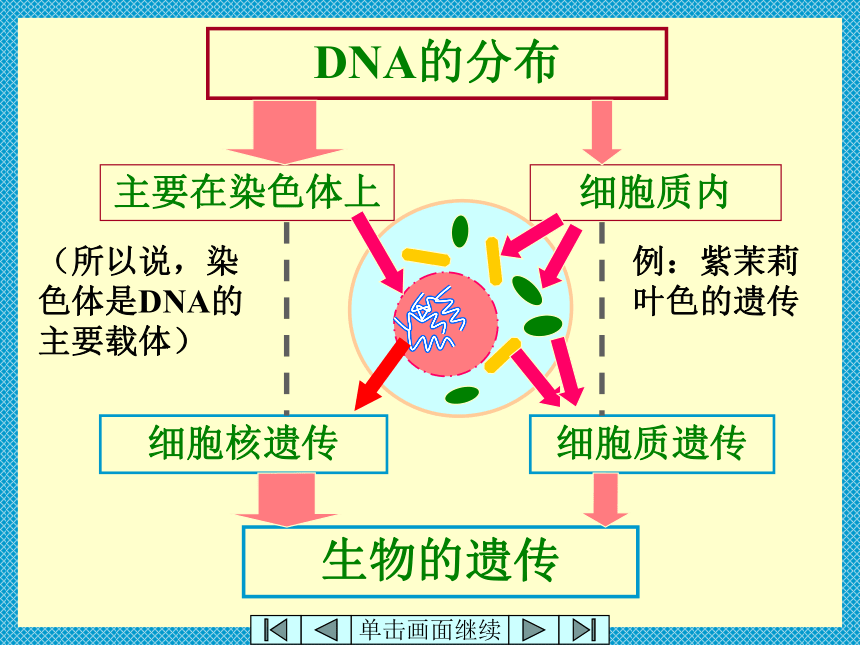 DNA的分布

主要在染色体上

细胞质内

（所以说，染色体是DNA的主要载体）

例：紫茉莉叶色的遗传

细胞核遗传

细胞质遗传

生物的遗传

单击画面继续